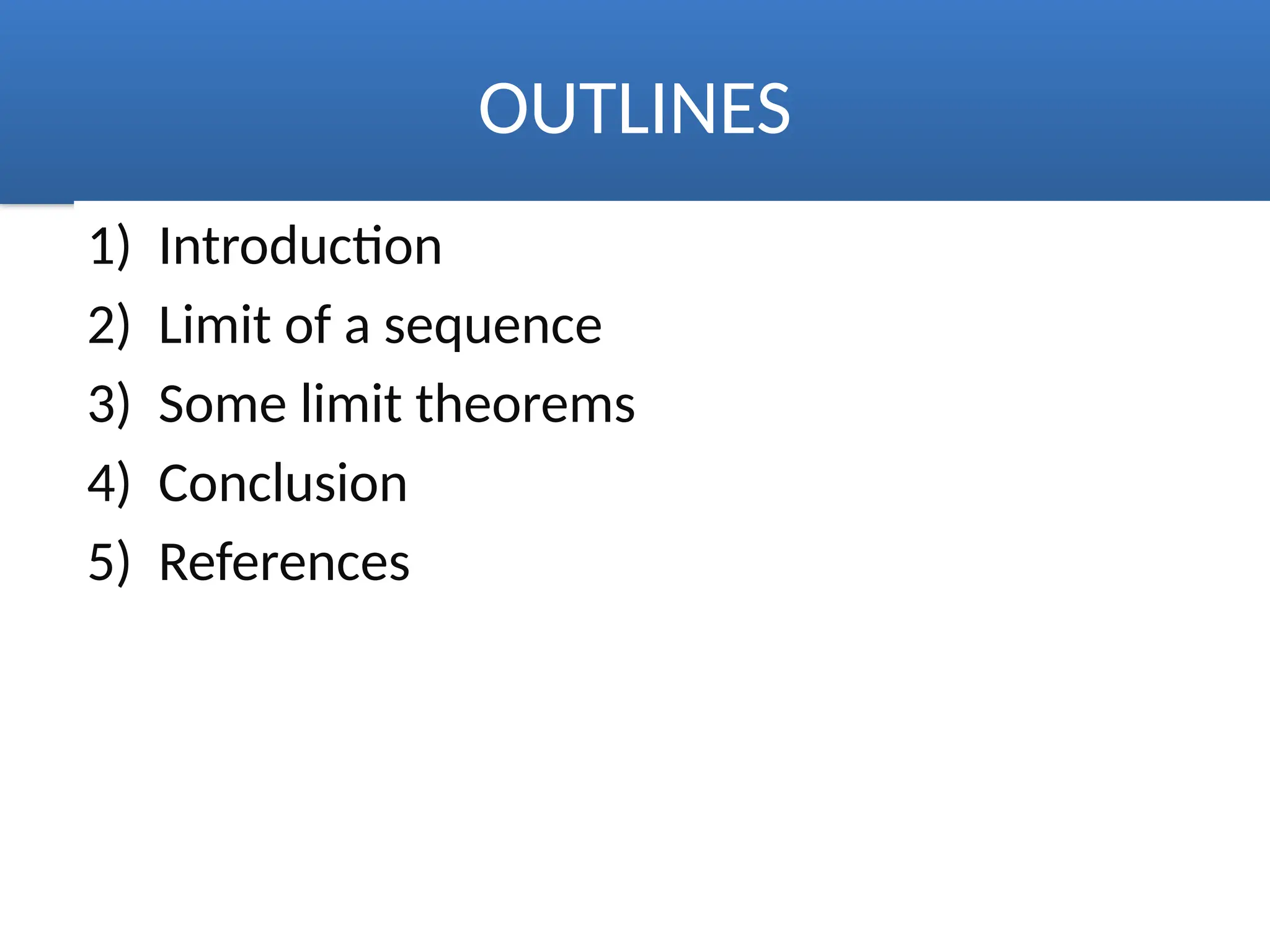 OUTLINES

1) Introduction
2) Limit of a sequence
3) Some limit theorems
4) Conclusion
5) References